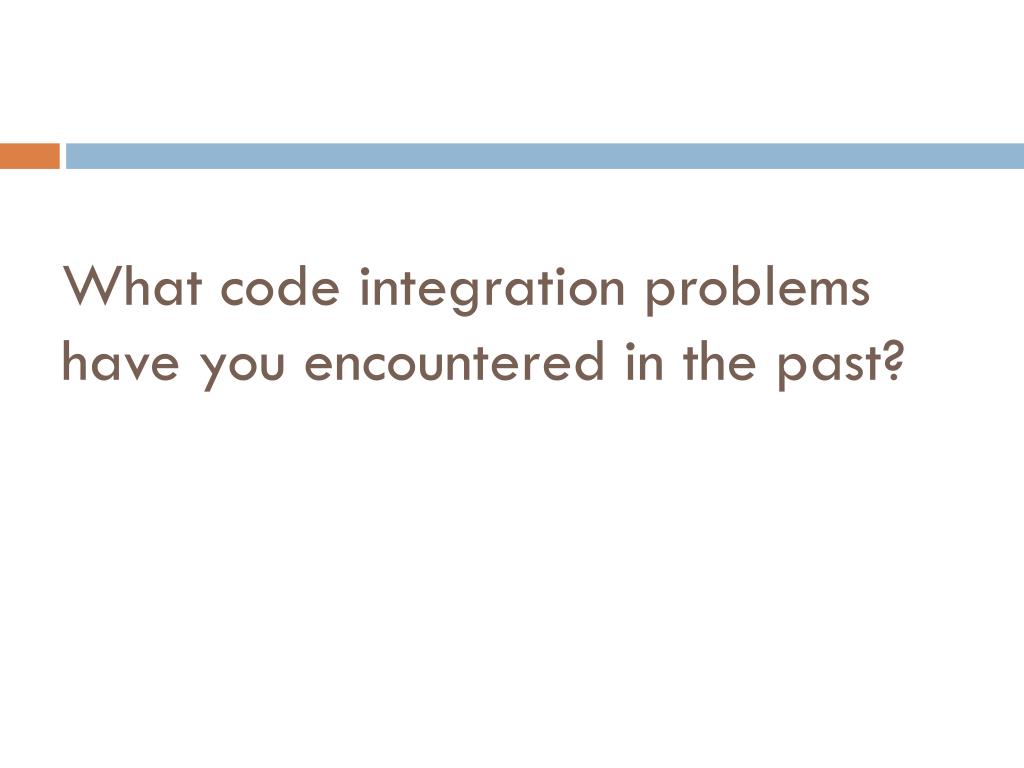 What code integration problems have you encountered in the past?